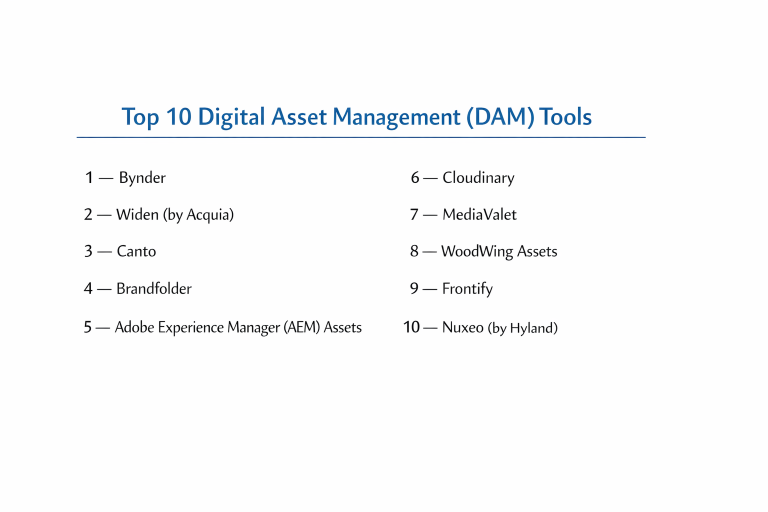 Top 10 Digital Asset Management (DAM) Tools

1 — Bynder

2 — Widen (by Acquia)

3 — Canto

4 — Brandfolder

5 — Adobe Experience Manager (AEM) Assets

6 — Cloudinary

7 — MediaValet

8 — WoodWing Assets

9 — Frontify

10 — Nuxeo (by Hyland)